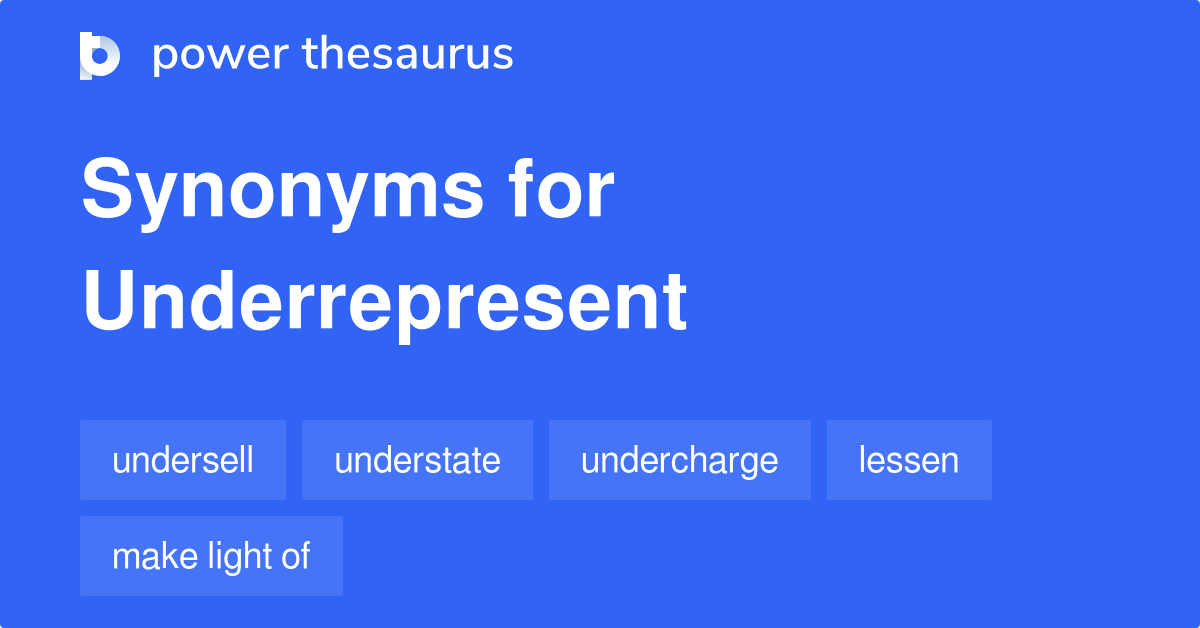 power thesaurus

Synonyms for Underrepresent

undersell

understate

undercharge

lessen

make light of